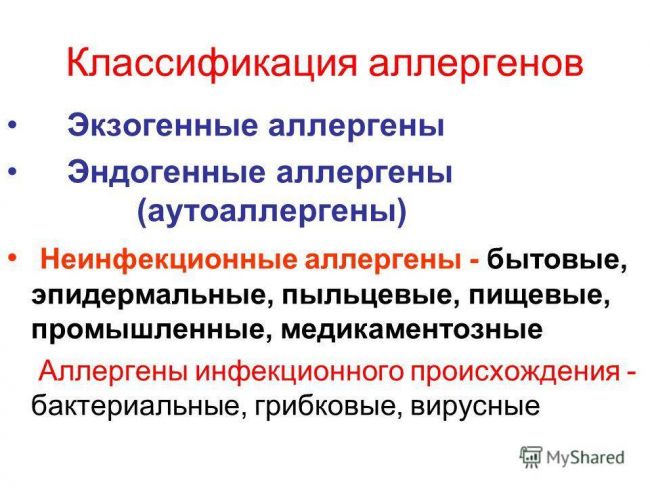 Классификация аллергенов

• Экзогенные аллергены

• Эндогенные аллергены (аутоаллергены)

• Неинфекционные аллергены - бытовые, эпидермальные, пыльцевые, пищевые, промышленные, медикаментозные

Аллергены инфекционного происхождения - бактериальные, грибковые, вирусные

MyShared